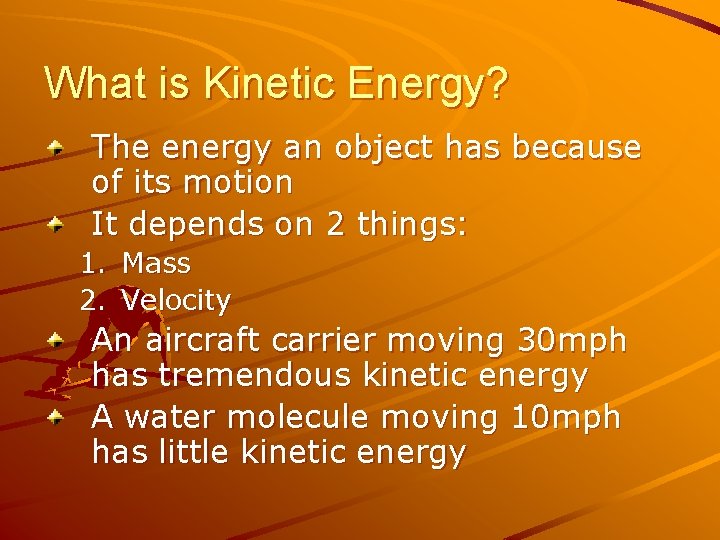 What is Kinetic Energy?

The energy an object has because of its motion

It depends on 2 things:

1. Mass
2. Velocity

An aircraft carrier moving 30mph has tremendous kinetic energy

A water molecule moving 10mph has little kinetic energy